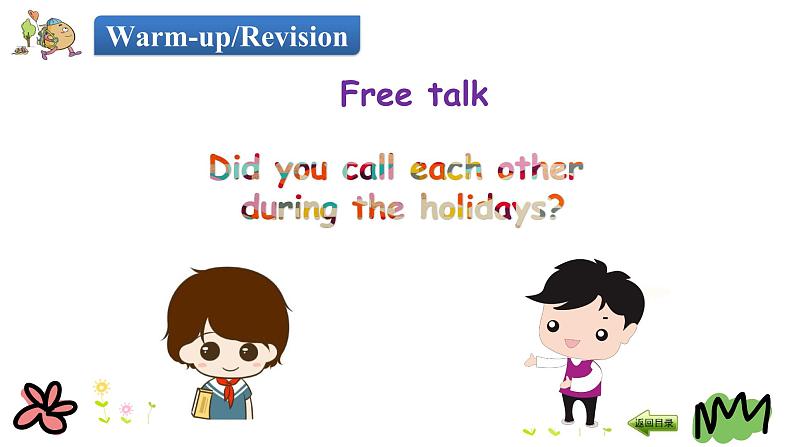 Warm-up/Revision

Free talk

Did you call each other during the holidays?

返回目录